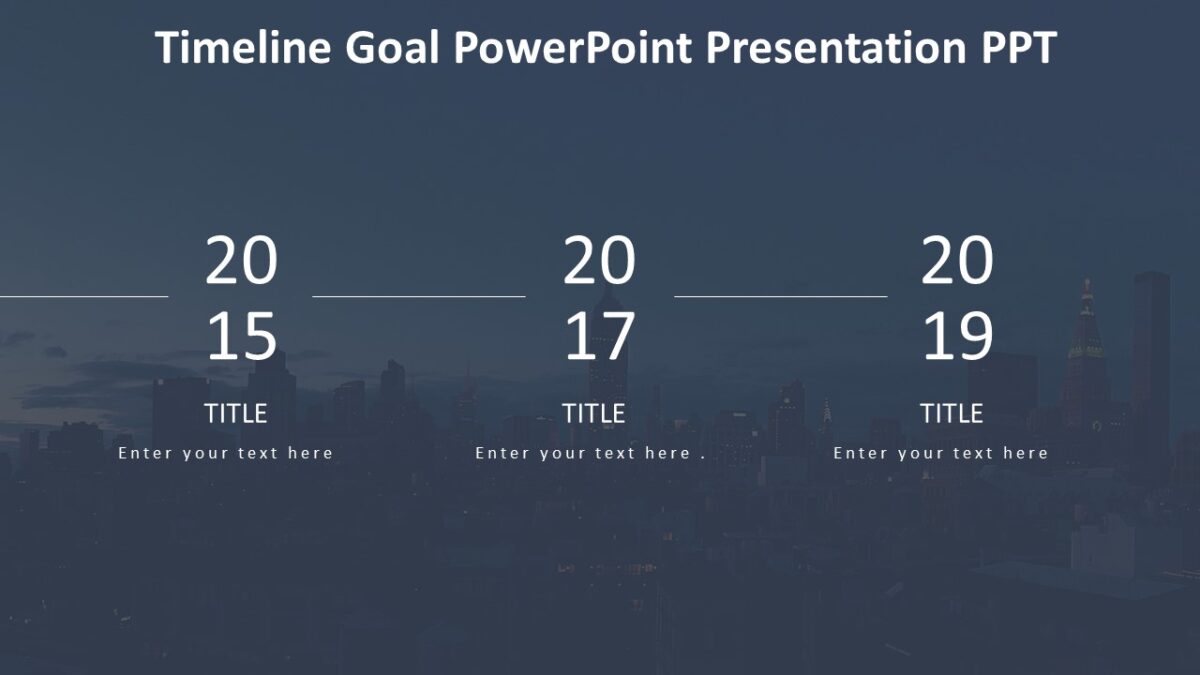 Timeline Goal PowerPoint Presentation PPT

20
15

TITLE

Enter your text here

20
17

TITLE

Enter your text here .

20
19

TITLE

Enter your text here